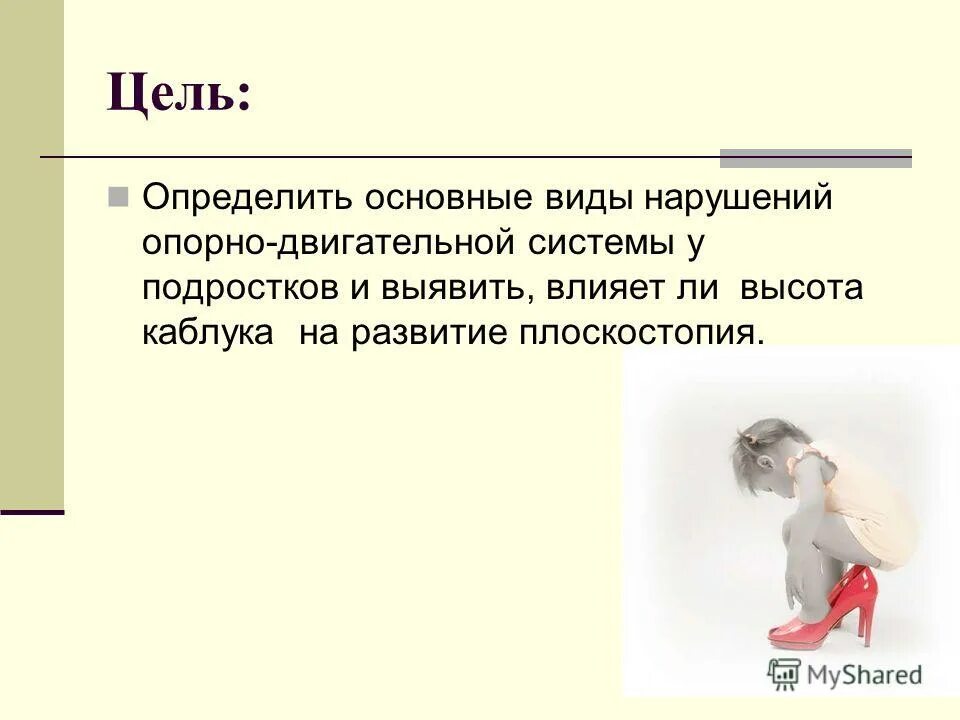 Цель:

Определить основные виды нарушений опорно-двигательной системы у подростков и выявить, влияет ли высота каблука на развитие плоскостопия.

MyShared